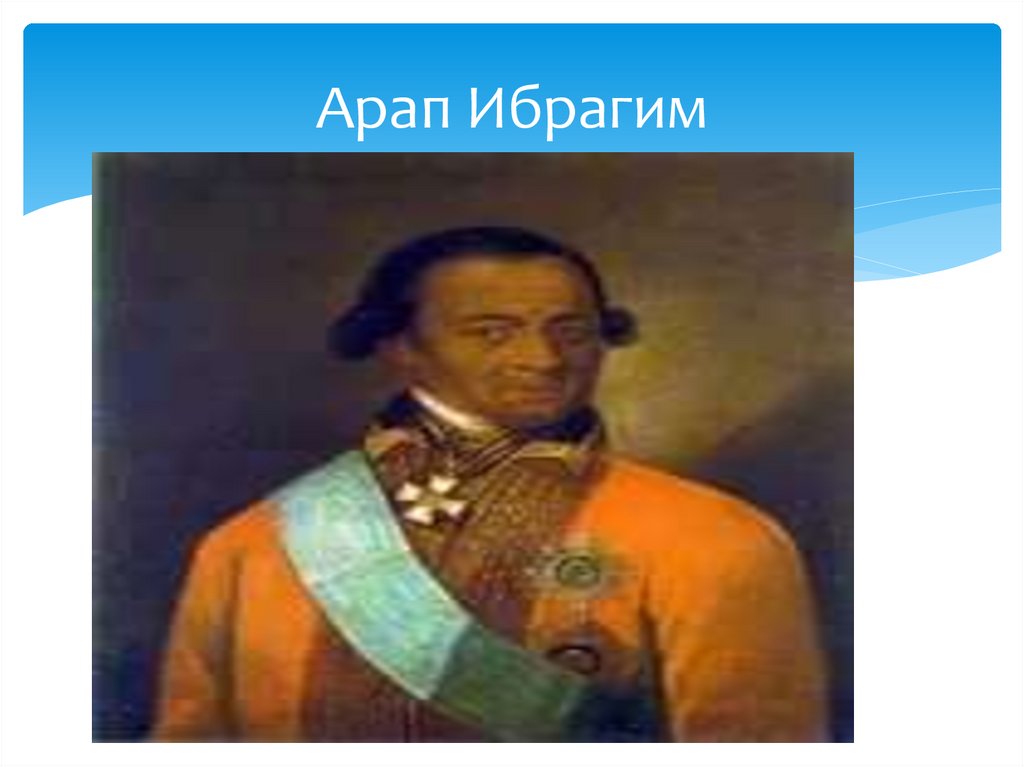 Арап Ибрагим